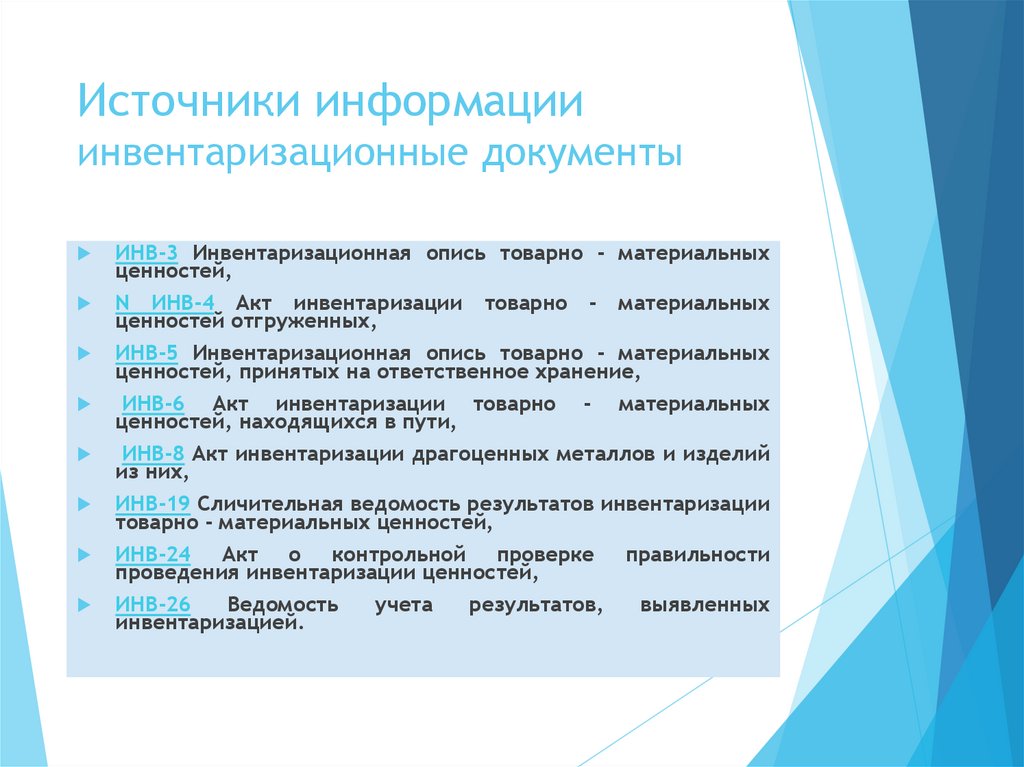 Источники информации
инвентаризационные документы

ИНВ-3 Инвентаризационная опись товарно - материальных ценностей,

N ИНВ-4 Акт инвентаризации товарно - материальных ценностей отгруженных,

ИНВ-5 Инвентаризационная опись товарно - материальных ценностей, принятых на ответственное хранение,

ИНВ-6 Акт инвентаризации товарно - материальных ценностей, находящихся в пути,

ИНВ-8 Акт инвентаризации драгоценных металлов и изделий из них,

ИНВ-19 Сличительная ведомость результатов инвентаризации товарно - материальных ценностей,

ИНВ-24 Акт о контрольной проверке правильности проведения инвентаризации ценностей,

ИНВ-26 Ведомость учета результатов, выявленных инвентаризацией.